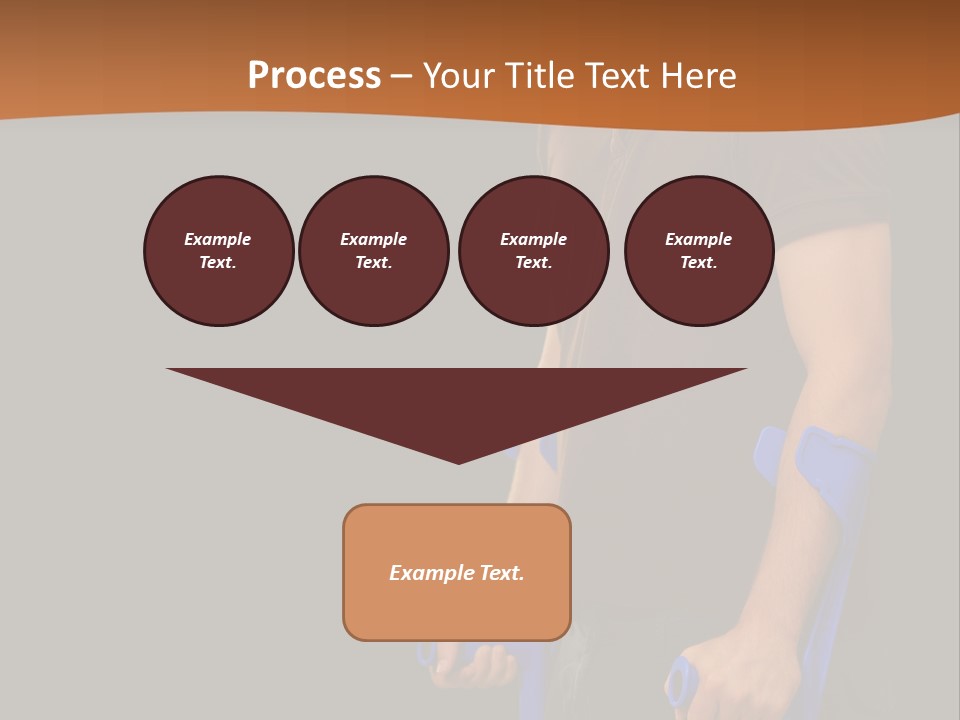 Process – Your Title Text Here

Example Text.

Example Text.

Example Text.

Example Text.

Example Text.